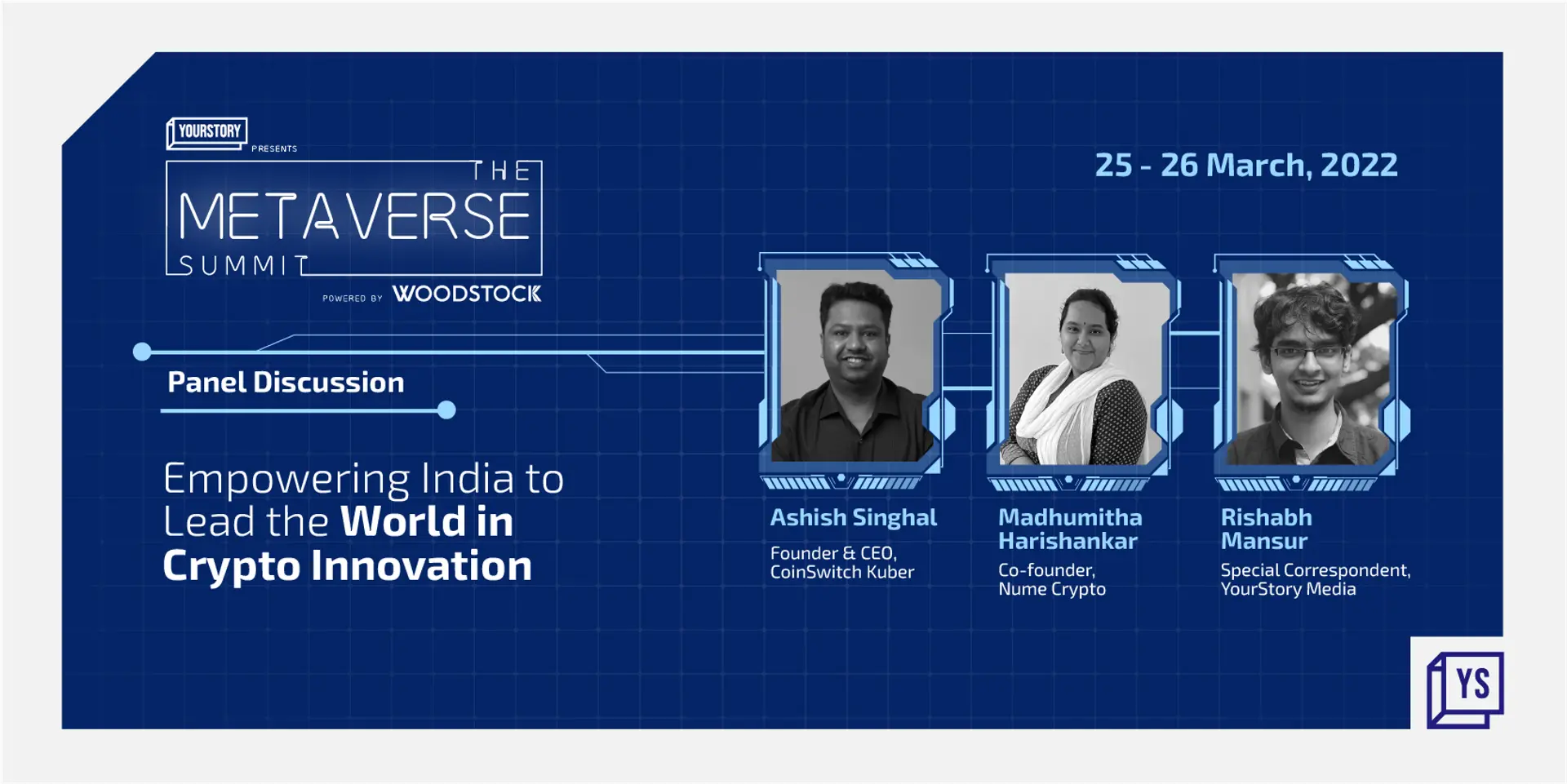 YOURSTORY PRESENTS

THE METAVERSE SUMMIT

POWERED BY WOODSTOCK

25 - 26 March, 2022

Panel Discussion

Empowering India to Lead the World in Crypto Innovation

Ashish Singhal
Founder & CEO, CoinSwitch Kuber

Madhumitha Harishankar
Co-founder, Nume Crypto

Rishabh Mansur
Special Correspondent, YourStory Media

YS